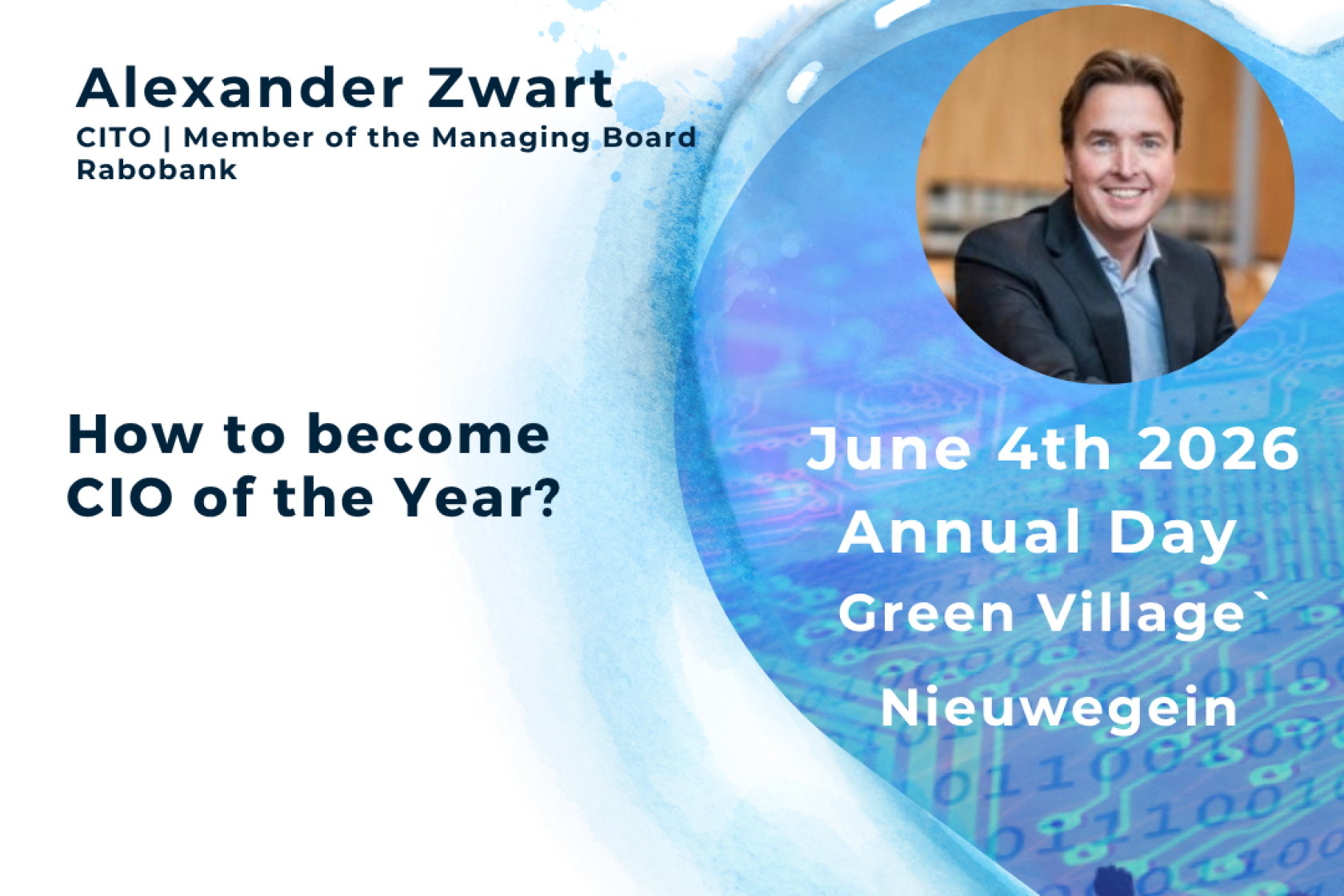 Alexander Zwart
CITO | Member of the Managing Board Rabobank

How to become CIO of the Year?

June 4th 2026
Annual Day
Green Village`
Nieuwegein